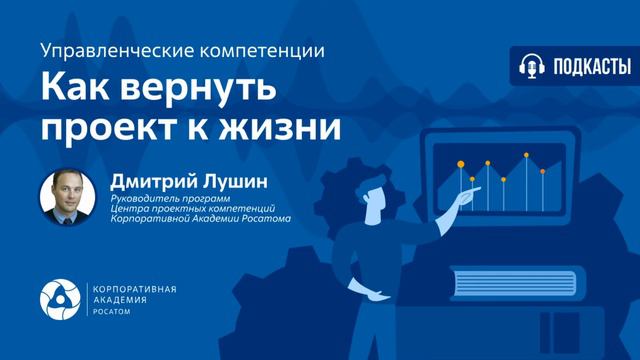 Управленческие компетенции

Как вернуть проект к жизни

ПОДКАСТЫ

Дмитрий Лушин

Руководитель программ Центра проектных компетенций Корпоративной Академии Росатома

КОРПОРАТИВНАЯ АКАДЕМИЯ РОСАТОМ